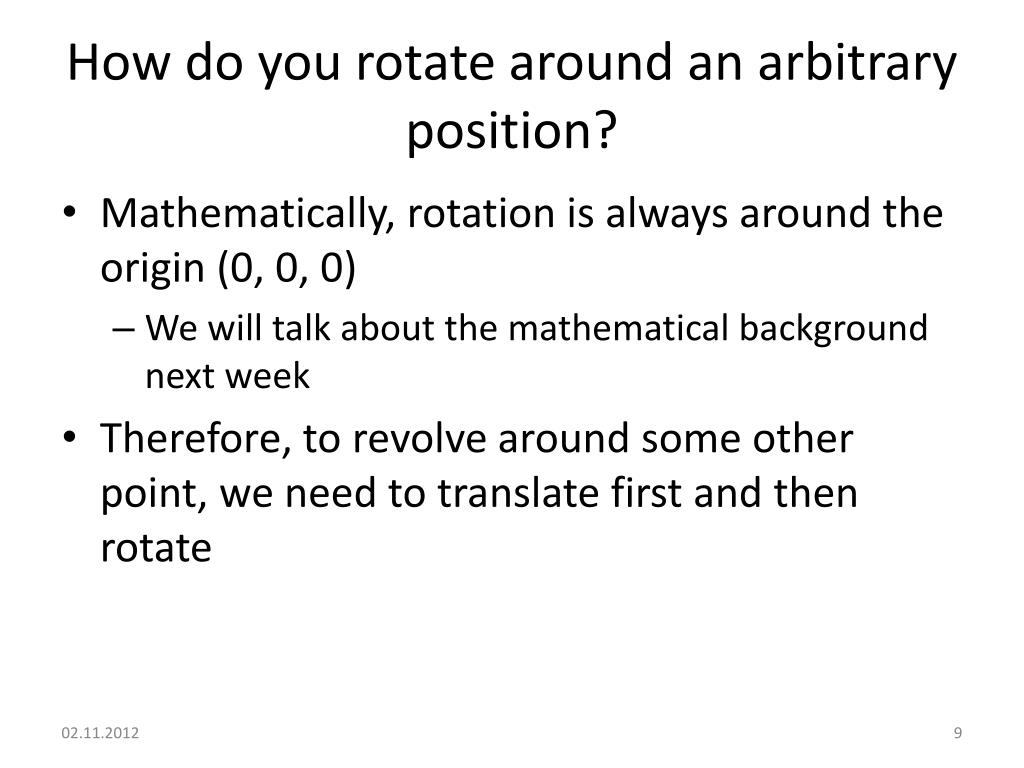 How do you rotate around an arbitrary position?

• Mathematically, rotation is always around the origin (0, 0, 0)
– We will talk about the mathematical background next week

• Therefore, to revolve around some other point, we need to translate first and then rotate

02.11.2012

9